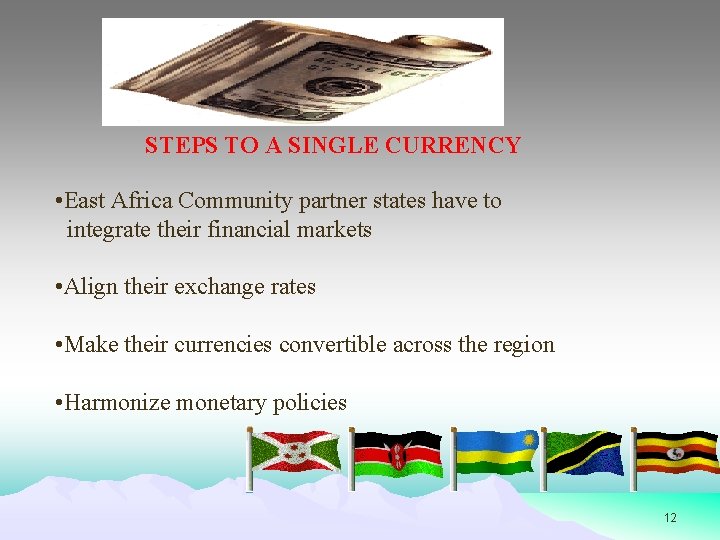 STEPS TO A SINGLE CURRENCY

•East Africa Community partner states have to integrate their financial markets

•Align their exchange rates

•Make their currencies convertible across the region

•Harmonize monetary policies

12